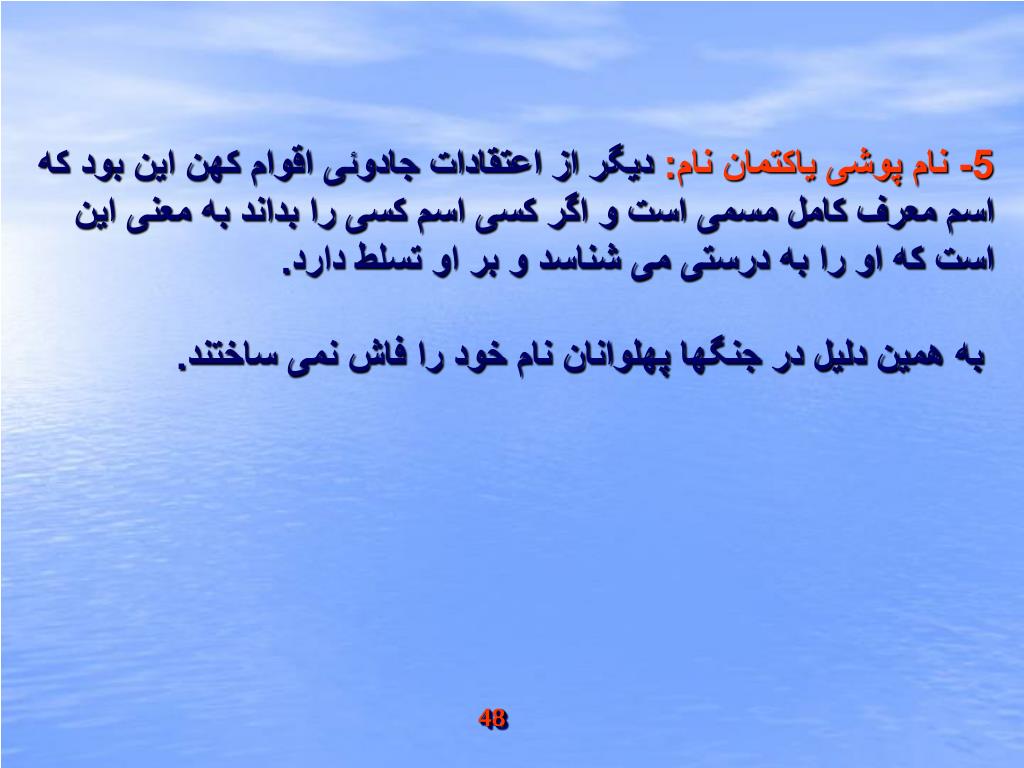 5- نام پوشی یاکتمان نام: دیگر از اعتقادات جادوئی اقوام کهن این بود که اسم معرف کامل مسمی است و اگر کسی اسم کسی را بداند به معنی این است که او را به درستی می شناسد و بر او تسلط دارد.

به همین دلیل در جنگها پهلوانان نام خود را فاش نمی ساختند.

48